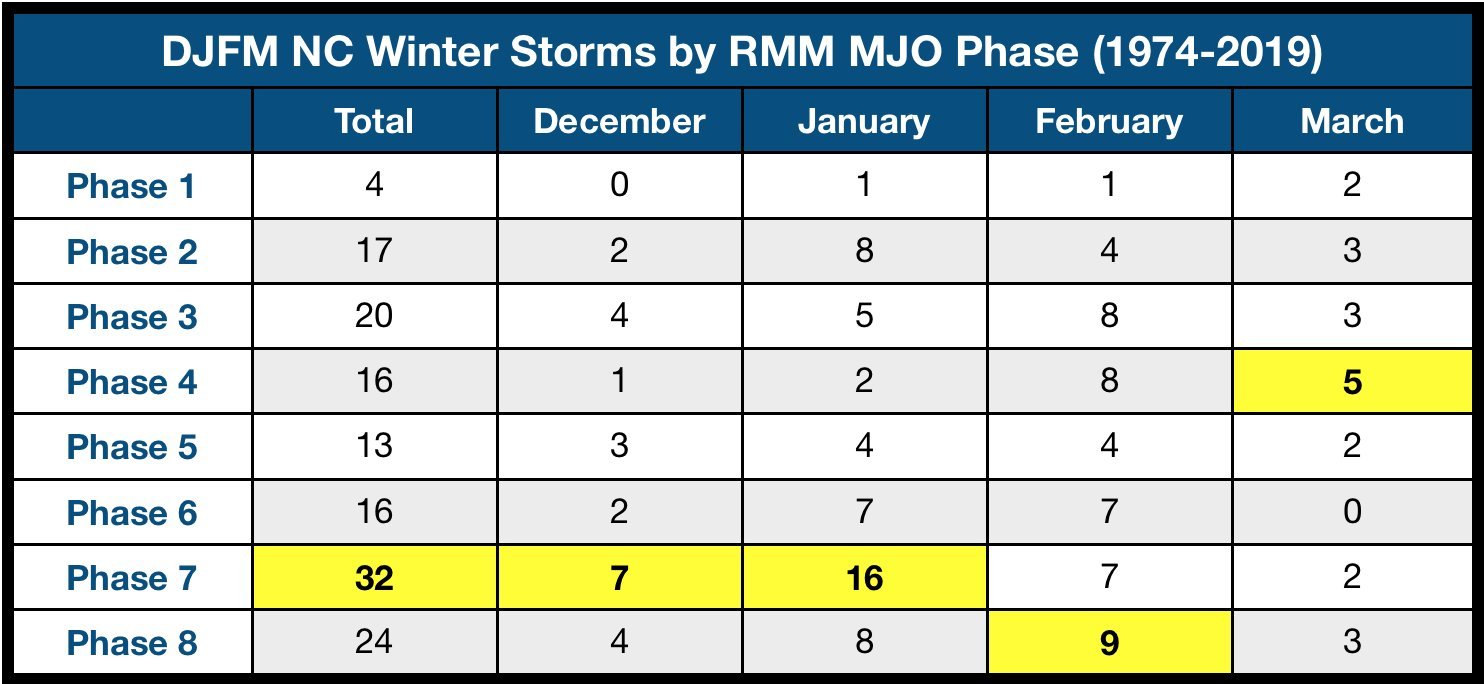 DJFM NC Winter Storms by RMM MJO Phase (1974-2019)

| | Total | December | January | February | March |
|---|---|---|---|---|---|
| Phase 1 | 4 | 0 | 1 | 1 | 2 |
| Phase 2 | 17 | 2 | 8 | 4 | 3 |
| Phase 3 | 20 | 4 | 5 | 8 | 3 |
| Phase 4 | 16 | 1 | 2 | 8 | 5 |
| Phase 5 | 13 | 3 | 4 | 4 | 2 |
| Phase 6 | 16 | 2 | 7 | 7 | 0 |
| Phase 7 | 32 | 7 | 16 | 7 | 2 |
| Phase 8 | 24 | 4 | 8 | 9 | 3 |